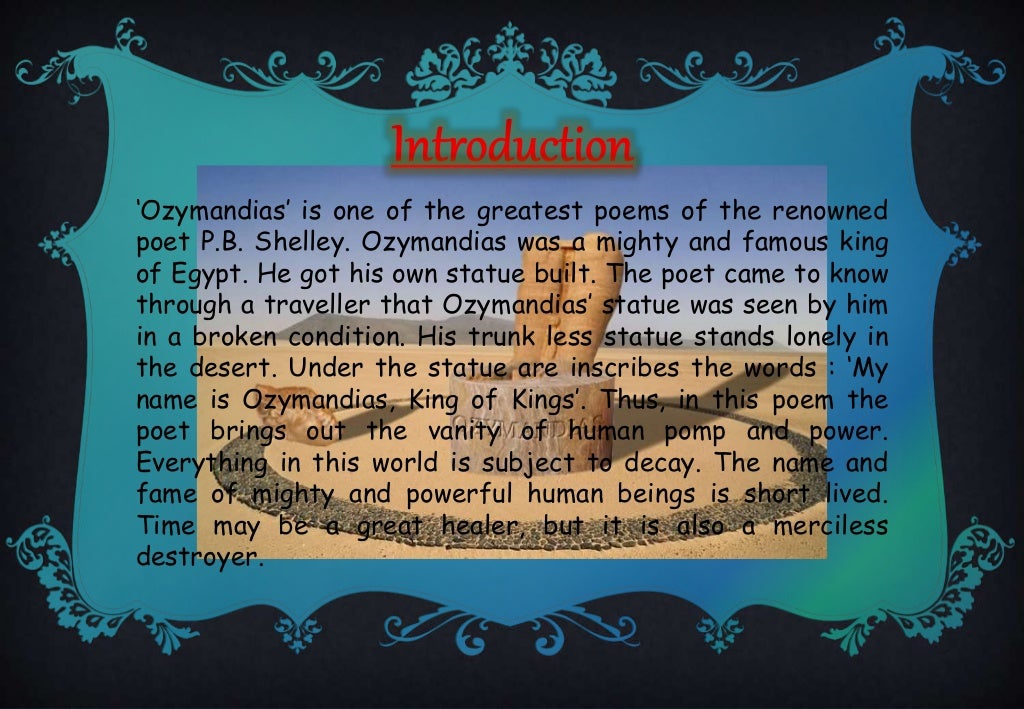 Introduction

'Ozymandias' is one of the greatest poems of the renowned poet P.B. Shelley. Ozymandias was a mighty and famous king of Egypt. He got his own statue built. The poet came to know through a traveller that Ozymandias' statue was seen by him in a broken condition. His trunk less statue stands lonely in the desert. Under the statue are inscribes the words : 'My name is Ozymandias, King of Kings'. Thus, in this poem the poet brings out the vanity of human pomp and power. Everything in this world is subject to decay. The name and fame of mighty and powerful human beings is short lived. Time may be a great healer, but it is also a merciless destroyer.